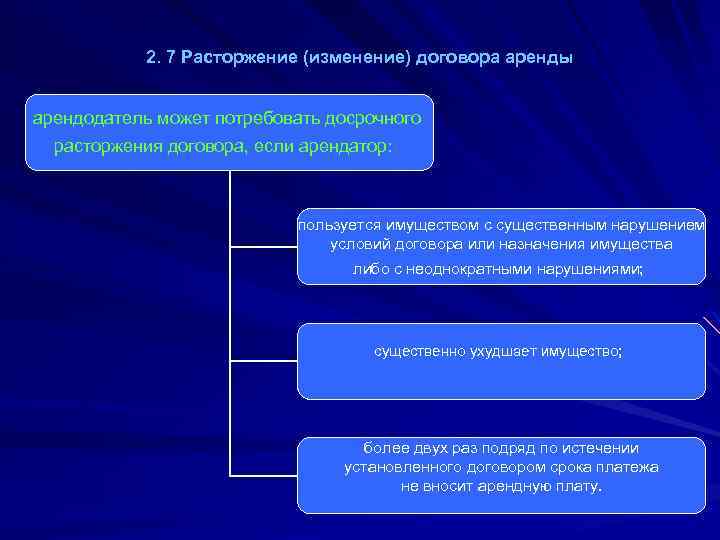 2. 7 Расторжение (изменение) договора аренды

арендодатель может потребовать досрочного расторжения договора, если арендатор:

пользуется имуществом с существенным нарушением условий договора или назначения имущества либо с неоднократными нарушениями;

существенно ухудшает имущество;

более двух раз подряд по истечении установленного договором срока платежа не вносит арендную плату.